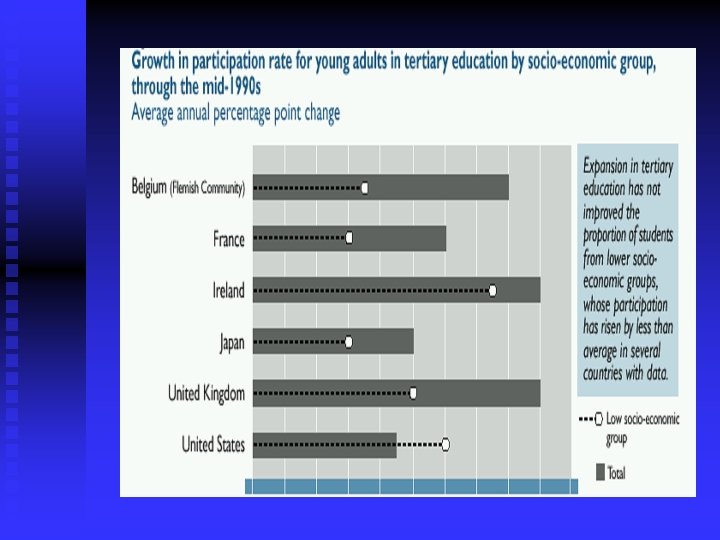 Growth in participation rate for young adults in tertiary education by socio-economic group, through the mid-1990s
Average annual percentage point change

Belgium (Flemish Community)
France
Ireland
Japan
United Kingdom
United States

Expansion in tertiary education has not improved the proportion of students from lower socio-economic groups, whose participation has risen by less than average in several countries with data.

Low socio-economic group

Total